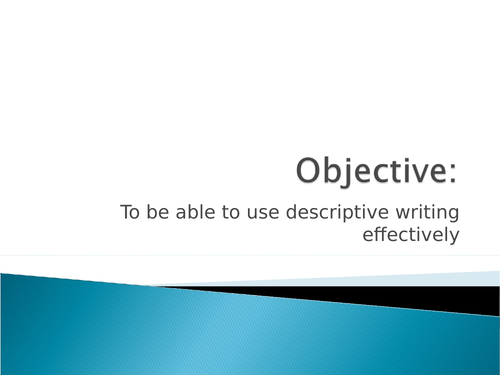 Objective:

To be able to use descriptive writing effectively